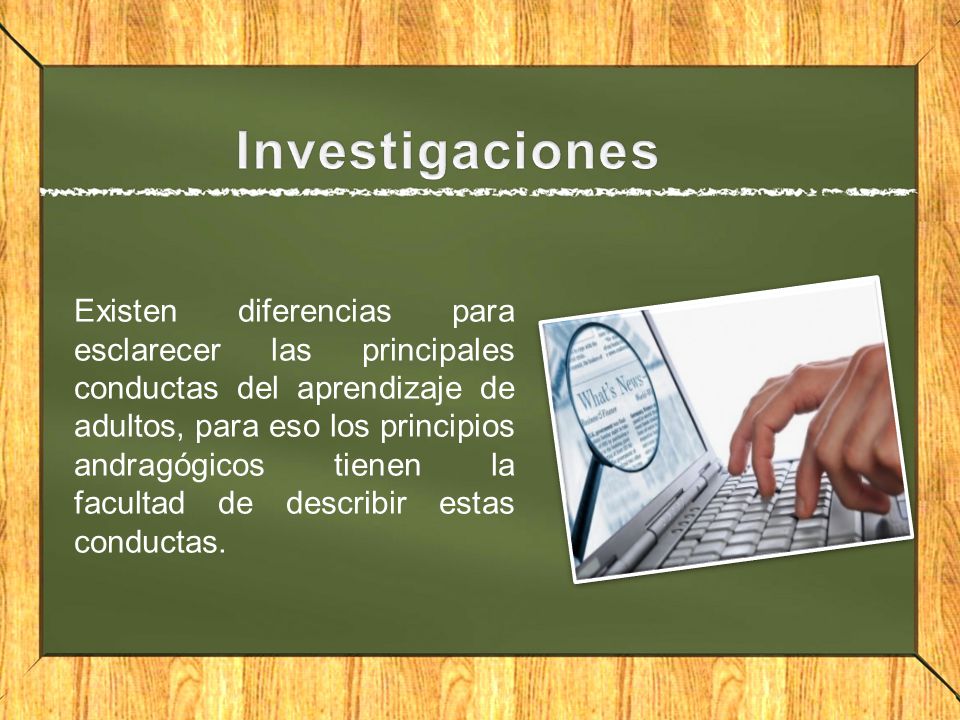 Investigaciones

Existen diferencias para esclarecer las principales conductas del aprendizaje de adultos, para eso los principios andragógicos tienen la facultad de describir estas conductas.

What's News